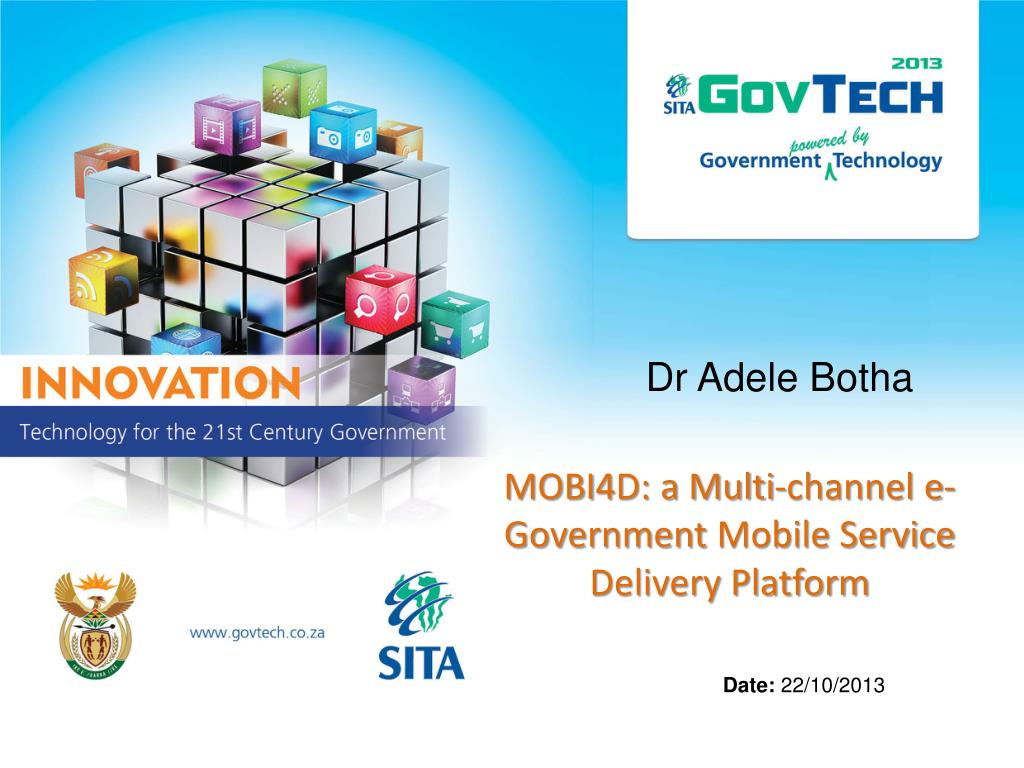 2013
SITA GOVTECH
powered by
Government Technology

INNOVATION
Technology for the 21st Century Government

Dr Adele Botha

MOBI4D: a Multi-channel e-Government Mobile Service Delivery Platform

www.govtech.co.za

SITA

Date: 22/10/2013